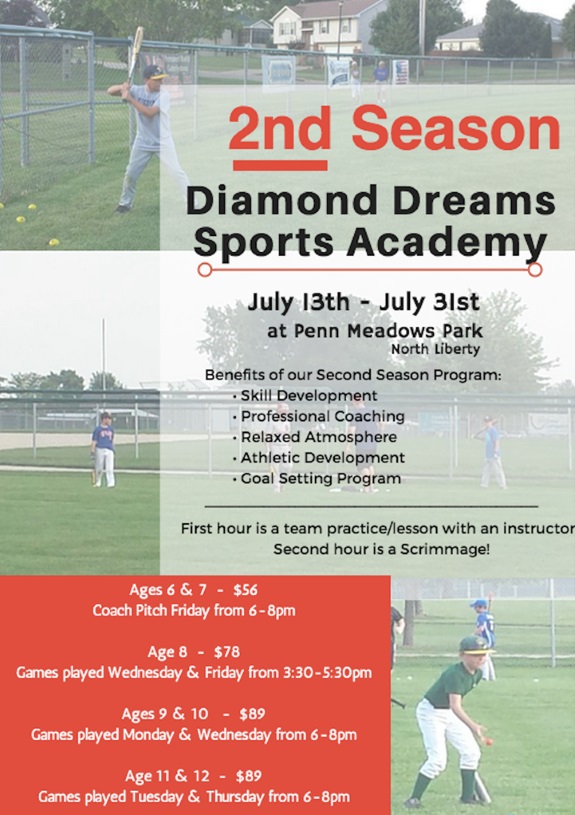 2nd Season

Diamond Dreams Sports Academy

July 13th - July 31st
at Penn Meadows Park
North Liberty

Benefits of our Second Season Program:
• Skill Development
• Professional Coaching
• Relaxed Atmosphere
• Athletic Development
• Goal Setting Program

First hour is a team practice/lesson with an instructor
Second hour is a Scrimmage!

Ages 6 & 7 - $56
Coach Pitch Friday from 6-8pm

Age 8 - $78
Games played Wednesday & Friday from 3:30-5:30pm

Ages 9 & 10 - $89
Games played Monday & Wednesday from 6-8pm

Age 11 & 12 - $89
Games played Tuesday & Thursday from 6-8pm